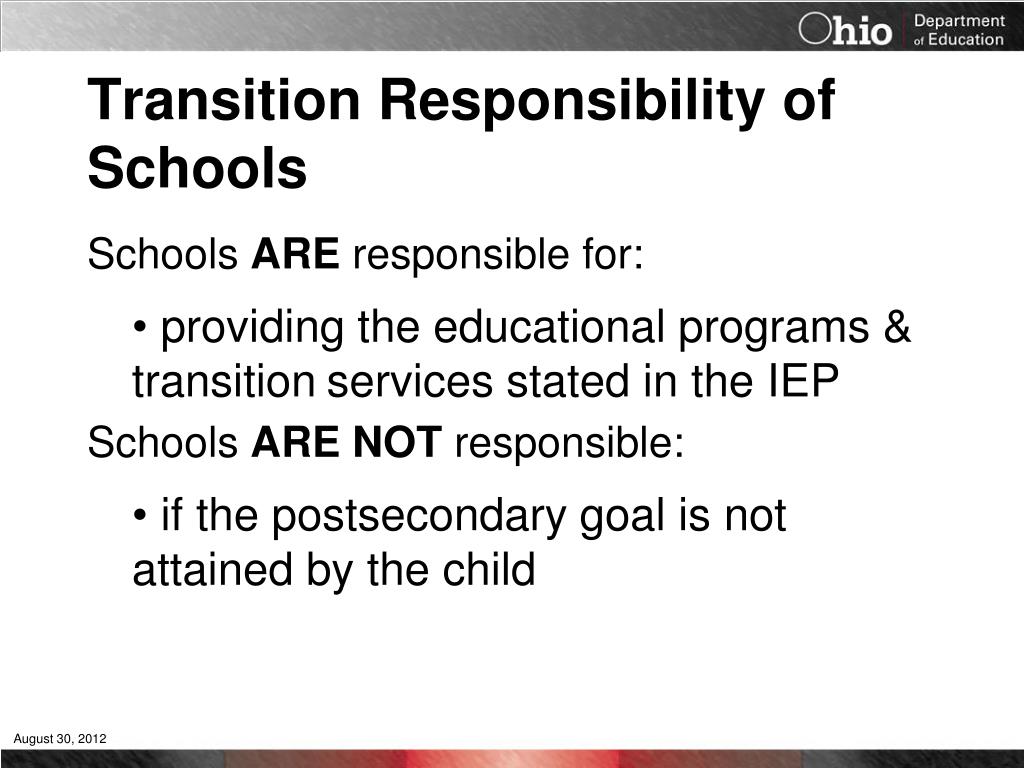 Ohio Department of Education

Transition Responsibility of Schools

Schools ARE responsible for:

• providing the educational programs & transition services stated in the IEP

Schools ARE NOT responsible:

• if the postsecondary goal is not attained by the child

August 30, 2012